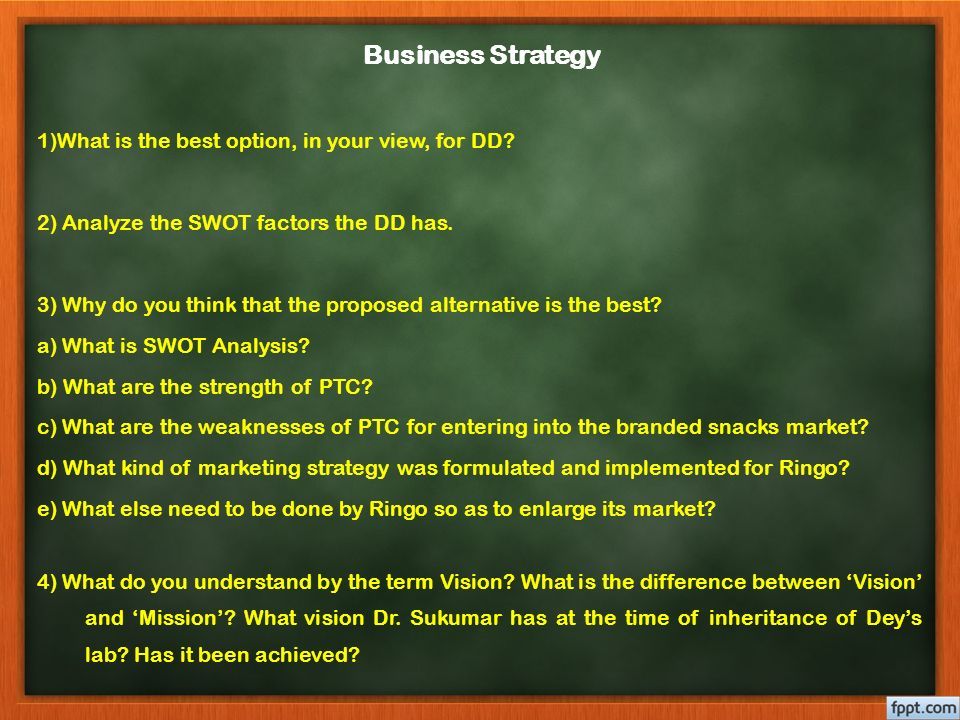 Business Strategy

1)What is the best option, in your view, for DD?

2) Analyze the SWOT factors the DD has.

3) Why do you think that the proposed alternative is the best?

a) What is SWOT Analysis?

b) What are the strength of PTC?

c) What are the weaknesses of PTC for entering into the branded snacks market?

d) What kind of marketing strategy was formulated and implemented for Ringo?

e) What else need to be done by Ringo so as to enlarge its market?

4) What do you understand by the term Vision? What is the difference between 'Vision' and 'Mission'? What vision Dr. Sukumar has at the time of inheritance of Dey's lab? Has it been achieved?

fppt.com